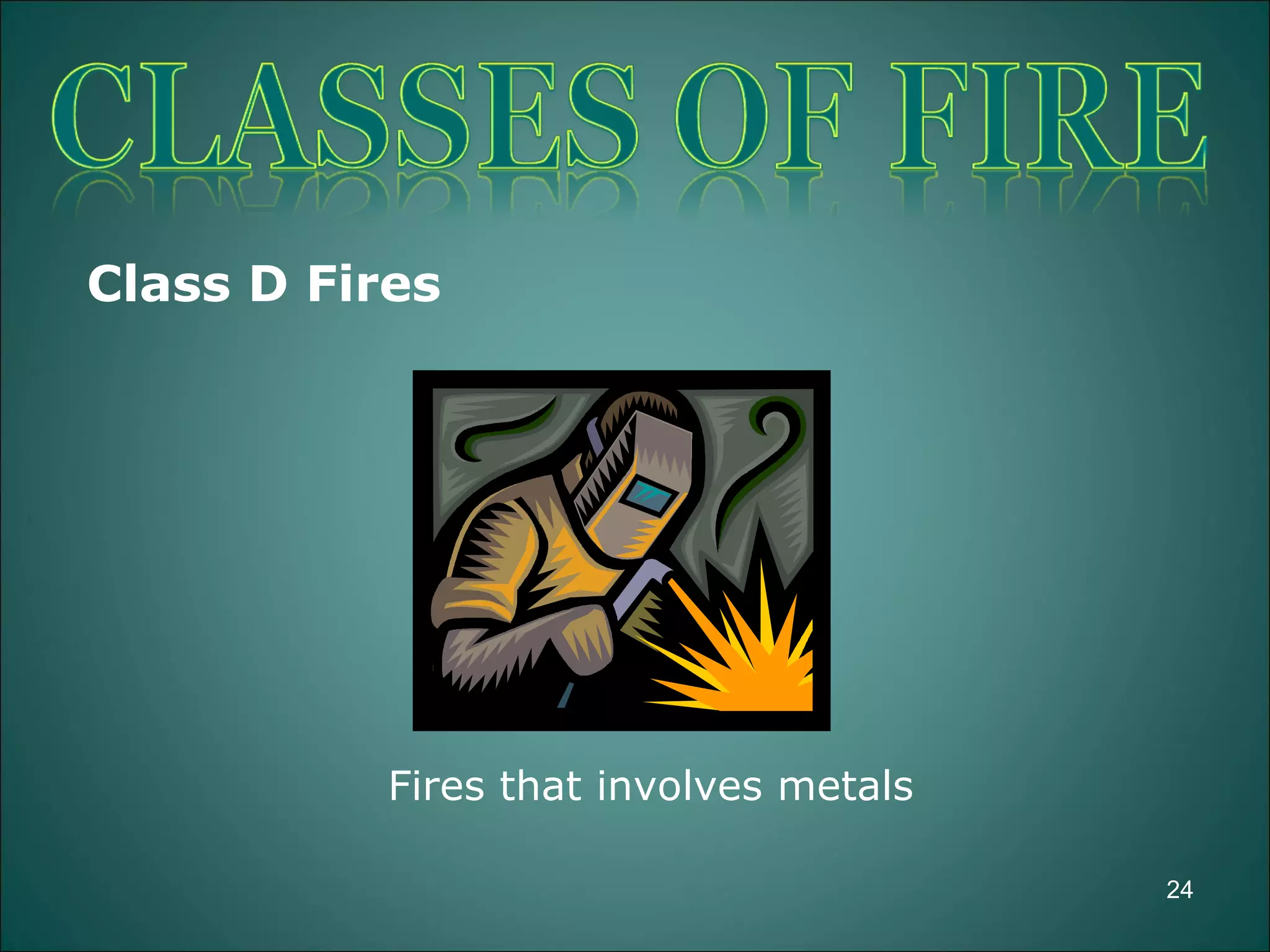 CLASSES OF FIRE

Class D Fires

Fires that involves metals

24